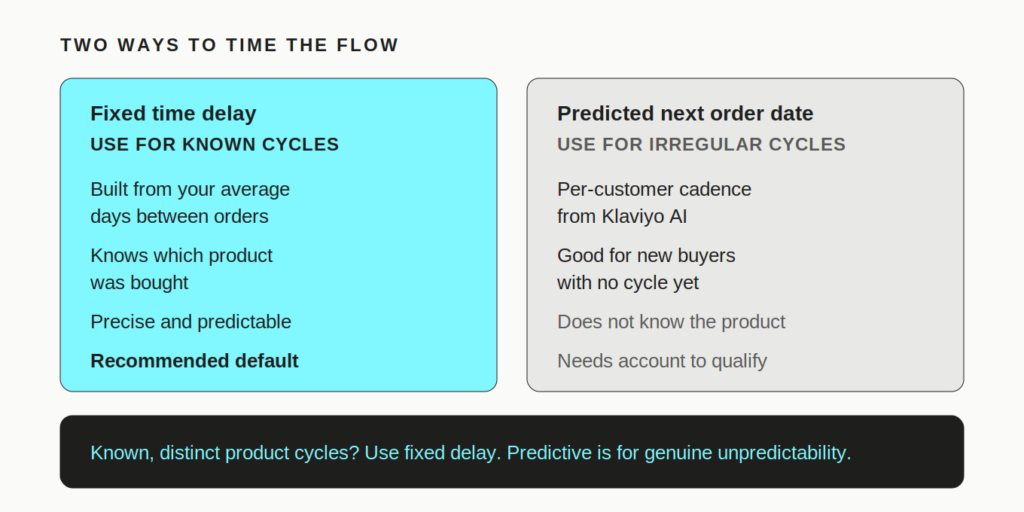 TWO WAYS TO TIME THE FLOW

Fixed time delay
USE FOR KNOWN CYCLES

Built from your average days between orders

Knows which product was bought

Precise and predictable

Recommended default

Predicted next order date
USE FOR IRREGULAR CYCLES

Per-customer cadence from Klaviyo AI

Good for new buyers with no cycle yet

Does not know the product

Needs account to qualify

Known, distinct product cycles? Use fixed delay. Predictive is for genuine unpredictability.